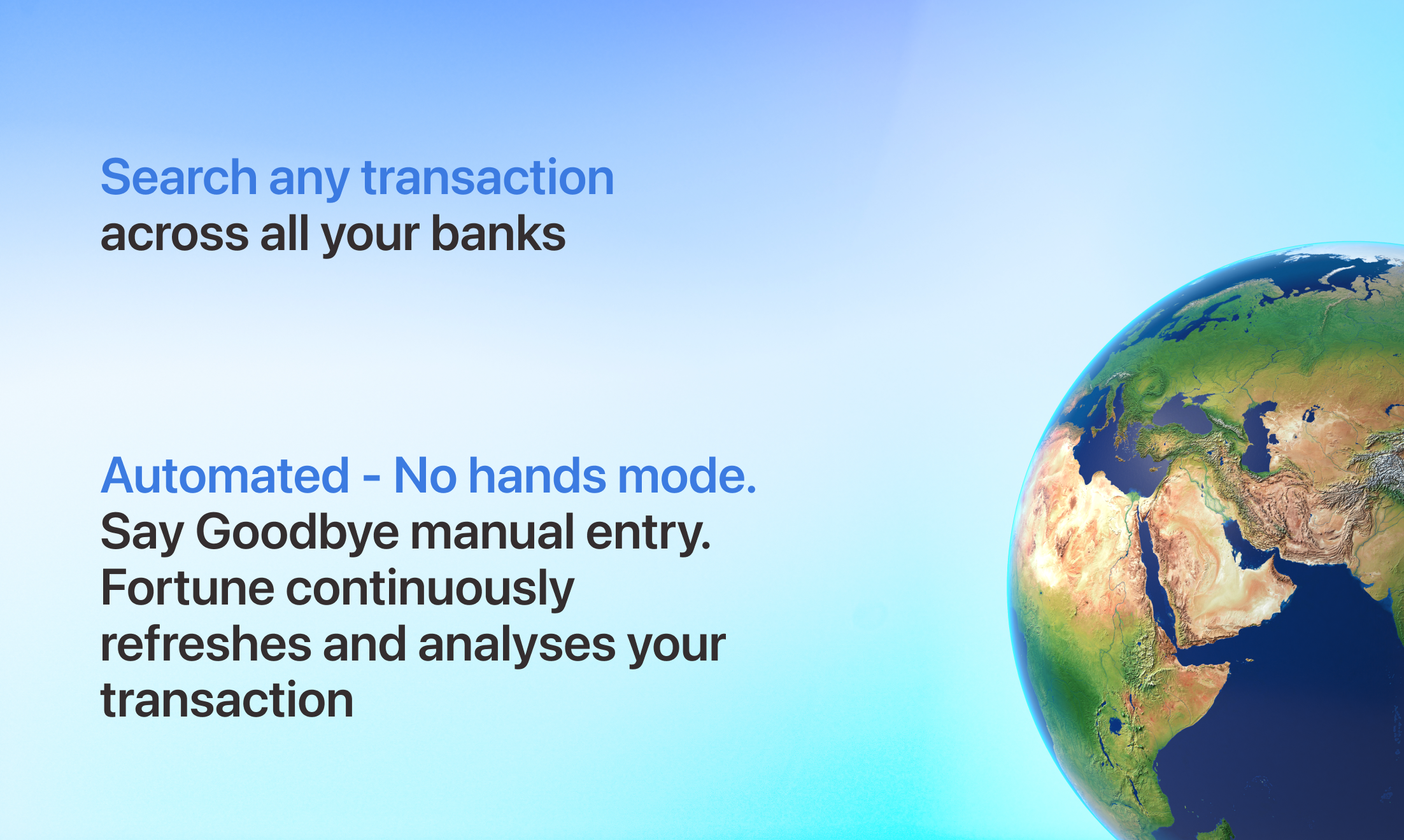 Search any transaction
across all your banks

Automated - No hands mode.
Say Goodbye manual entry. Fortune continuously refreshes and analyses your transaction